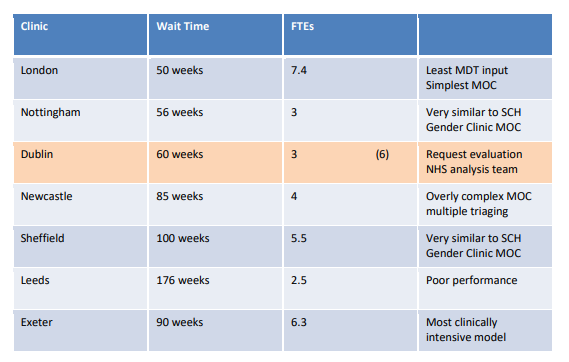 | Clinic | Wait Time | FTEs | |
|---|---|---|---|
| London | 50 weeks | 7.4 | Least MDT input Simplest MOC |
| Nottingham | 56 weeks | 3 | Very similar to SCH Gender Clinic MOC |
| Dublin | 60 weeks | 3 (6) | Request evaluation NHS analysis team |
| Newcastle | 85 weeks | 4 | Overly complex MOC multiple triaging |
| Sheffield | 100 weeks | 5.5 | Very similar to SCH Gender Clinic MOC |
| Leeds | 176 weeks | 2.5 | Poor performance |
| Exeter | 90 weeks | 6.3 | Most clinically intensive model |